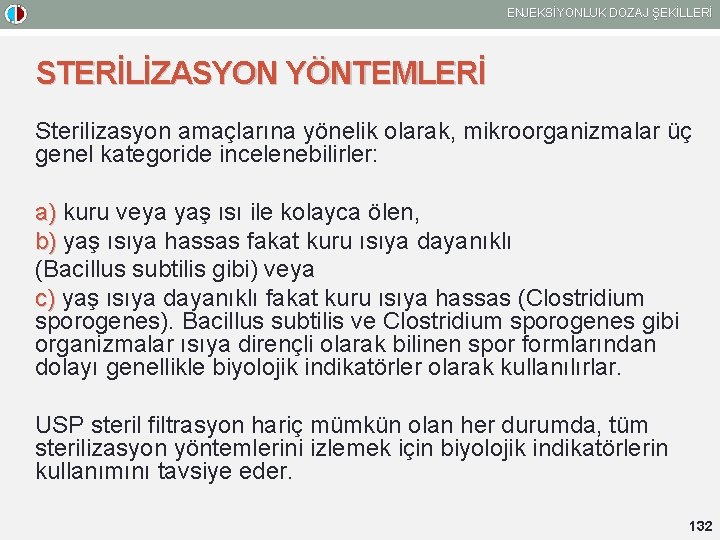 ENJEKSİYONLUK DOZAJ ŞEKİLLERİ

STERİLİZASYON YÖNTEMLERİ

Sterilizasyon amaçlarına yönelik olarak, mikroorganizmalar üç genel kategoride incelenebilirler:

a) kuru veya yaş ısı ile kolayca ölen,
b) yaş ısıya hassas fakat kuru ısıya dayanıklı (Bacillus subtilis gibi) veya
c) yaş ısıya dayanıklı fakat kuru ısıya hassas (Clostridium sporogenes). Bacillus subtilis ve Clostridium sporogenes gibi organizmalar ısıya dirençli olarak bilinen spor formlarından dolayı genellikle biyolojik indikatörler olarak kullanılırlar.

USP steril filtrasyon hariç mümkün olan her durumda, tüm sterilizasyon yöntemlerini izlemek için biyolojik indikatörlerin kullanımını tavsiye eder.

132